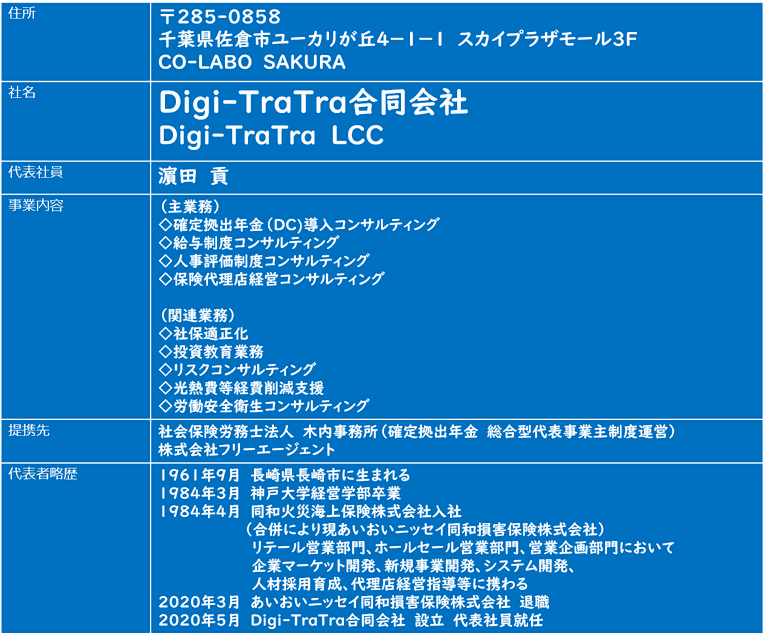 | 住所 | 〒285-0858<br>千葉県佐倉市ユーカリが丘4-1-1 スカイプラザモール3F<br>CO-LABO SAKURA |
|---|---|
| 社名 | Digi-TraTra合同会社<br>Digi-TraTra LCC |
| 代表社員 | 濵田 貢 |
| 事業内容 | （主業務）<br>◇確定拠出年金（DC）導入コンサルティング<br>◇給与制度コンサルティング<br>◇人事評価制度コンサルティング<br>◇保険代理店経営コンサルティング<br><br>（関連業務）<br>◇社保適正化<br>◇投資教育業務<br>◇リスクコンサルティング<br>◇光熱費等経費削減支援<br>◇労働安全衛生コンサルティング |
| 提携先 | 社会保険労務士法人 木内事務所（確定拠出年金 総合型代表事業主制度運営）<br>株式会社フリーエージェント |
| 代表者略歴 | 1961年9月 長崎県長崎市に生まれる<br>1984年3月 神戸大学経営学部卒業<br>1984年4月 同和火災海上保険株式会社入社<br>（合併により現あいおいニッセイ同和損害保険株式会社）<br>リテール営業部門、ホールセール営業部門、営業企画部門において<br>企業マーケット開発、新規事業開発、システム開発、<br>人材採用育成、代理店経営指導等に携わる<br>2020年3月 あいおいニッセイ同和損害保険株式会社 退職<br>2020年5月 Digi-TraTra合同会社 設立 代表社員就任 |